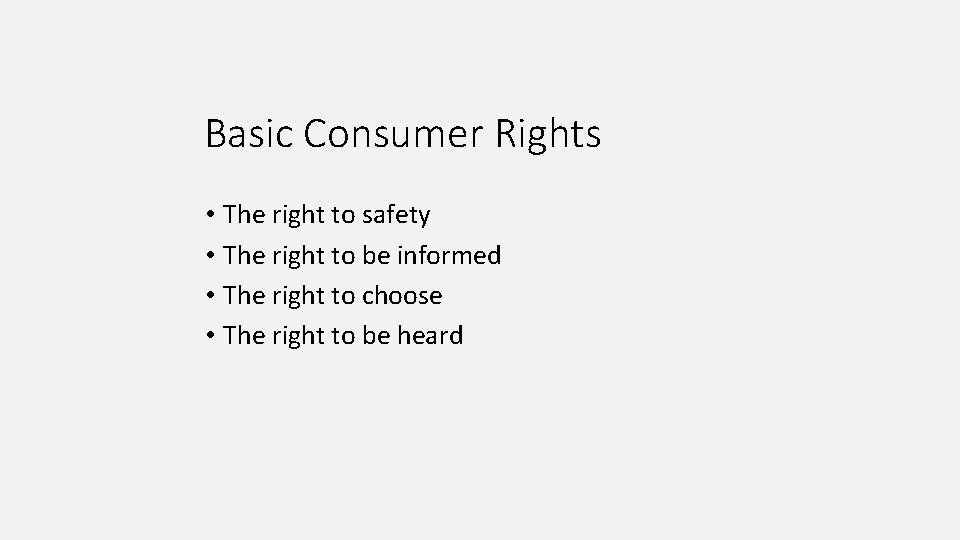 Basic Consumer Rights

• The right to safety
• The right to be informed
• The right to choose
• The right to be heard